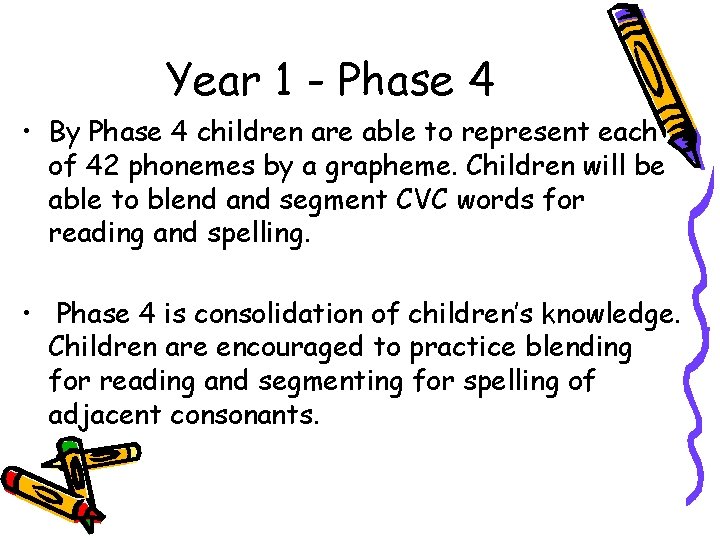 Year 1 - Phase 4

• By Phase 4 children are able to represent each of 42 phonemes by a grapheme. Children will be able to blend and segment CVC words for reading and spelling.

• Phase 4 is consolidation of children's knowledge. Children are encouraged to practice blending for reading and segmenting for spelling of adjacent consonants.